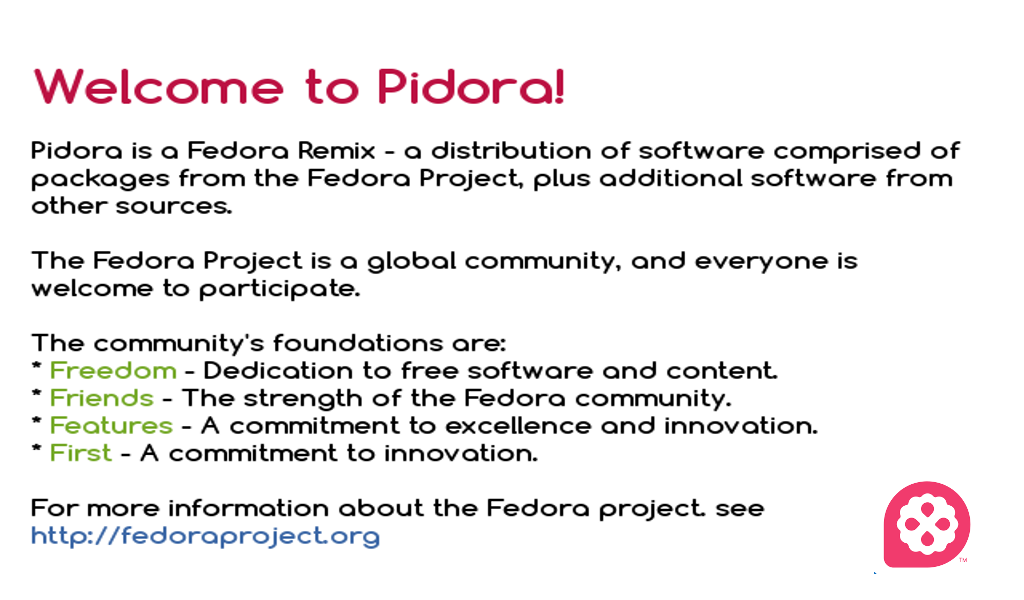 Welcome to Pidora!

Pidora is a Fedora Remix - a distribution of software comprised of packages from the Fedora Project, plus additional software from other sources.

The Fedora Project is a global community, and everyone is welcome to participate.

The community's foundations are:
* Freedom - Dedication to free software and content.
* Friends - The strength of the Fedora community.
* Features - A commitment to excellence and innovation.
* First - A commitment to innovation.

For more information about the Fedora project. see http://fedoraproject.org

TM